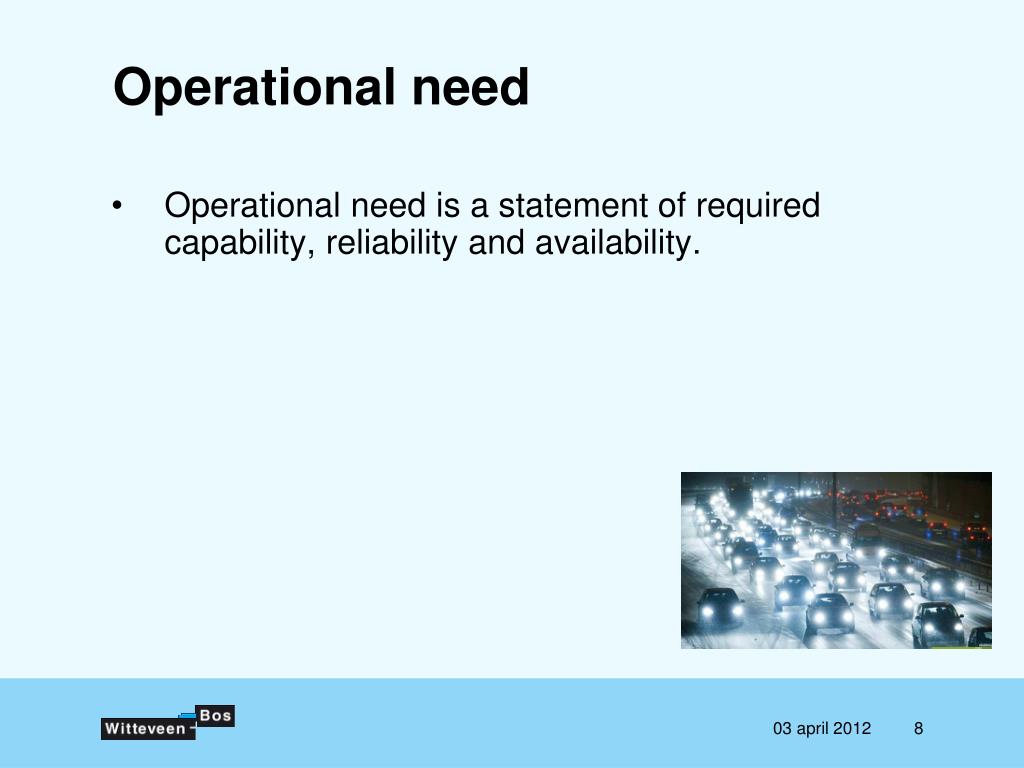 Operational need

• Operational need is a statement of required capability, reliability and availability.

Witteveen Bos

03 april 2012 8